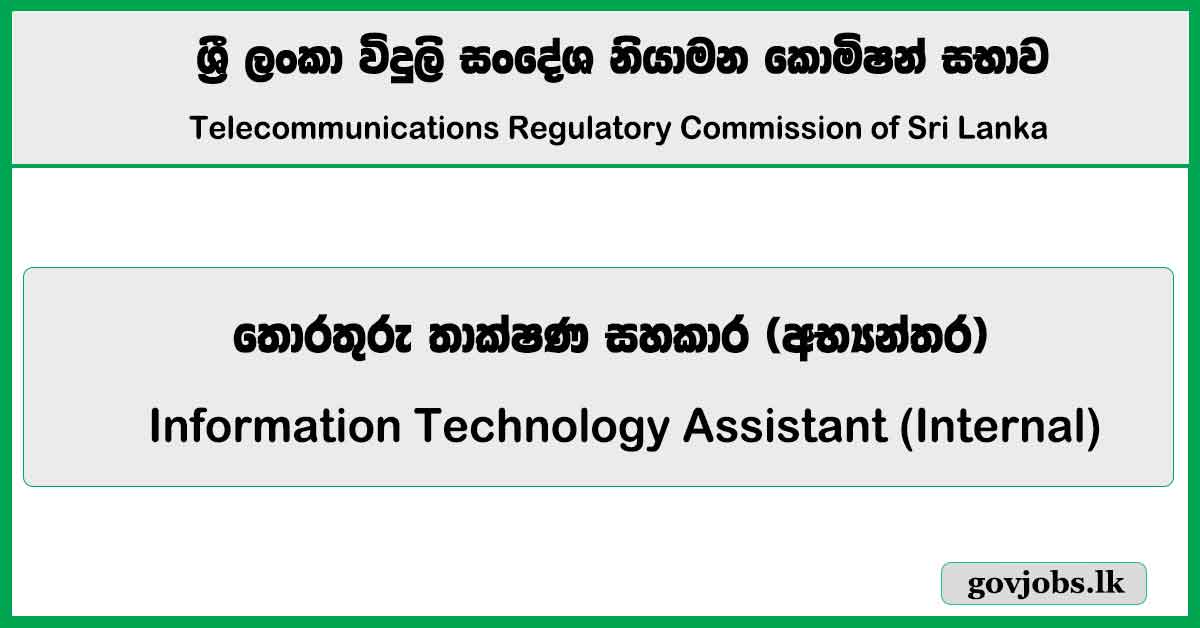 ශ්‍රී ලංකා විදුලි සංදේශ නියාමන කොමිෂන් සභාව

Telecommunications Regulatory Commission of Sri Lanka

තොරතුරු තාක්ෂණ සහකාර (අභ්‍යන්තර)

Information Technology Assistant (Internal)

govjobs.lk